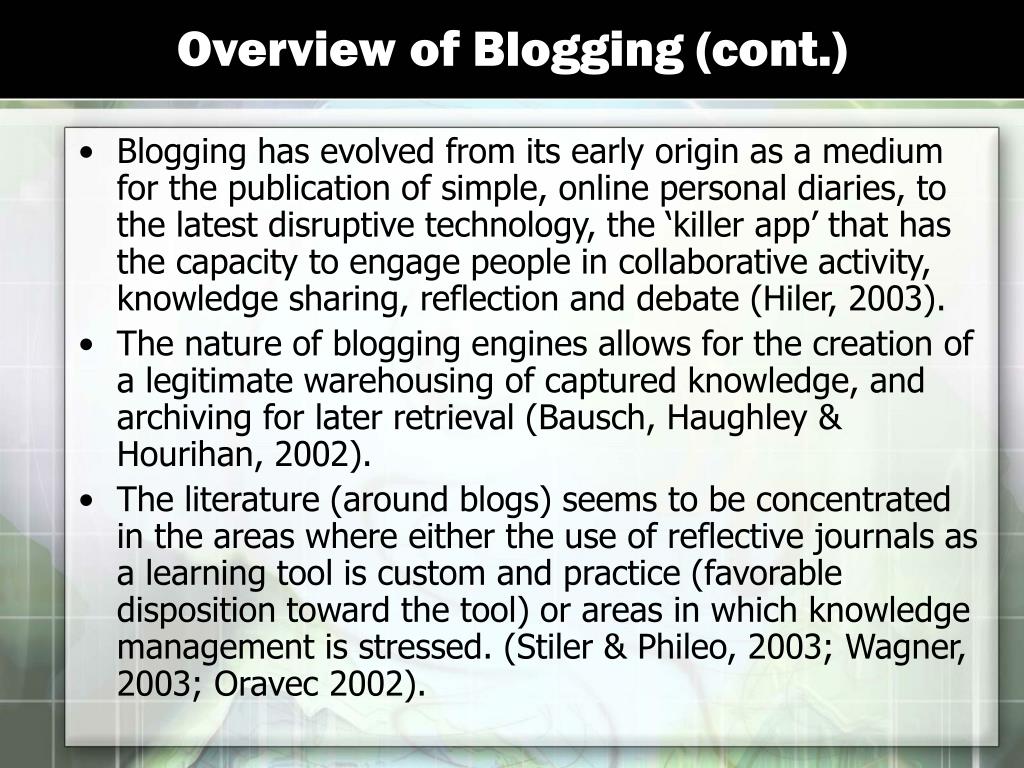 Overview of Blogging (cont.)

• Blogging has evolved from its early origin as a medium for the publication of simple, online personal diaries, to the latest disruptive technology, the ‘killer app’ that has the capacity to engage people in collaborative activity, knowledge sharing, reflection and debate (Hiler, 2003).

• The nature of blogging engines allows for the creation of a legitimate warehousing of captured knowledge, and archiving for later retrieval (Bausch, Haughley & Hourihan, 2002).

• The literature (around blogs) seems to be concentrated in the areas where either the use of reflective journals as a learning tool is custom and practice (favorable disposition toward the tool) or areas in which knowledge management is stressed. (Stiler & Phileo, 2003; Wagner, 2003; Oravec 2002).